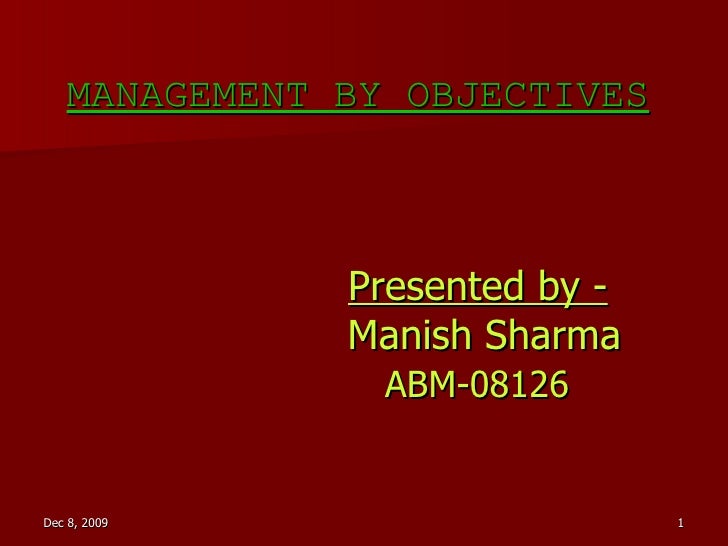 MANAGEMENT BY OBJECTIVES

Presented by -
Manish Sharma
ABM-08126

Dec 8, 2009

1